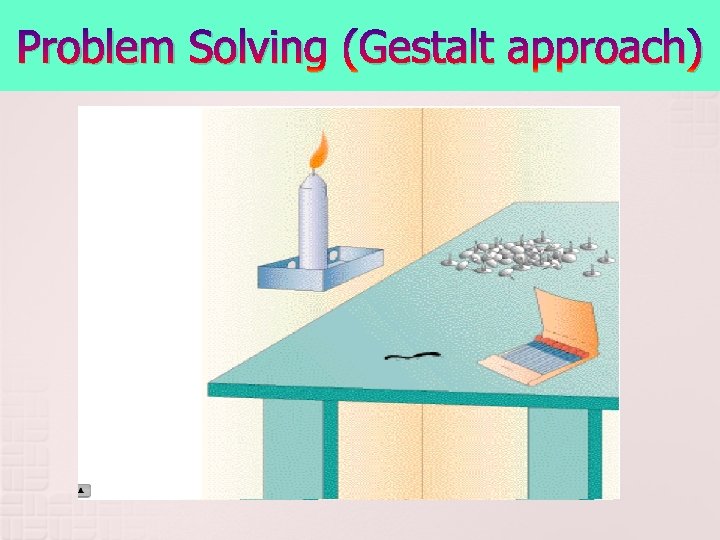 Problem Solving (Gestalt approach)